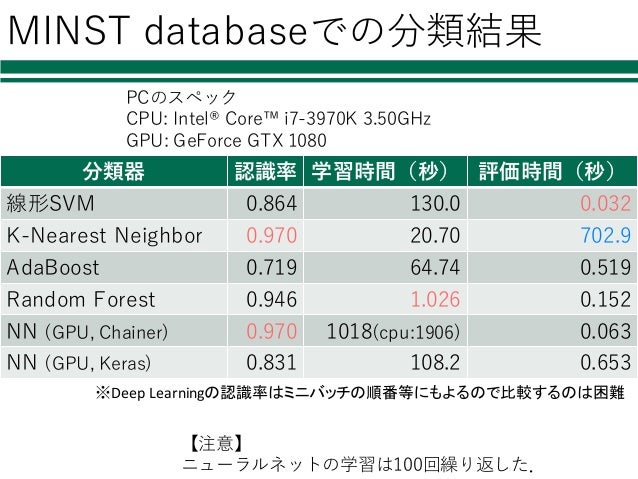 MINST databaseでの分類結果

PCのスペック
CPU: Intel® Core™ i7-3970K 3.50GHz
GPU: GeForce GTX 1080

| 分類器 | 認識率 | 学習時間（秒） | 評価時間（秒） |
|---|---|---|---|
| 線形SVM | 0.864 | 130.0 | 0.032 |
| K-Nearest Neighbor | 0.970 | 20.70 | 702.9 |
| AdaBoost | 0.719 | 64.74 | 0.519 |
| Random Forest | 0.946 | 1.026 | 0.152 |
| NN (GPU, Chainer) | 0.970 | 1018(cpu:1906) | 0.063 |
| NN (GPU, Keras) | 0.831 | 108.2 | 0.653 |

※Deep Learningの認識率はミニバッチの順番等にもよるので比較するのは困難

【注意】
ニューラルネットの学習は100回繰り返した.